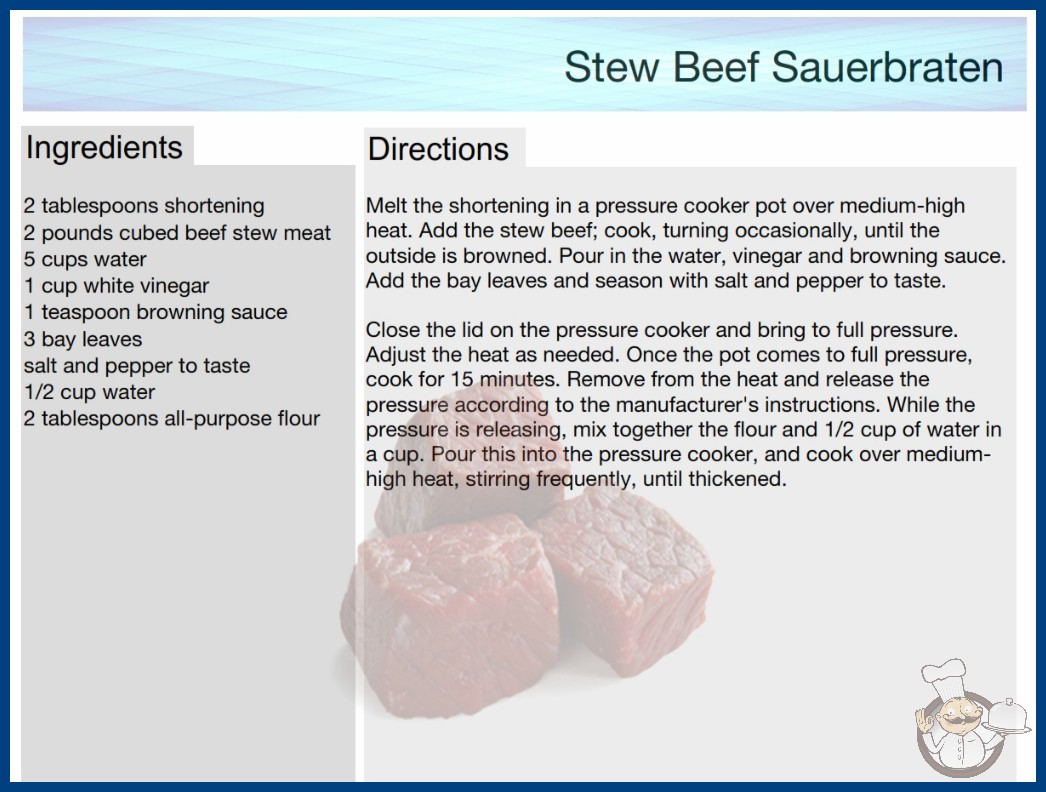 Stew Beef Sauerbraten

Ingredients

2 tablespoons shortening
2 pounds cubed beef stew meat
5 cups water
1 cup white vinegar
1 teaspoon browning sauce
3 bay leaves
salt and pepper to taste
1/2 cup water
2 tablespoons all-purpose flour

Directions

Melt the shortening in a pressure cooker pot over medium-high heat. Add the stew beef; cook, turning occasionally, until the outside is browned. Pour in the water, vinegar and browning sauce. Add the bay leaves and season with salt and pepper to taste.

Close the lid on the pressure cooker and bring to full pressure. Adjust the heat as needed. Once the pot comes to full pressure, cook for 15 minutes. Remove from the heat and release the pressure according to the manufacturer's instructions. While the pressure is releasing, mix together the flour and 1/2 cup of water in a cup. Pour this into the pressure cooker, and cook over medium-high heat, stirring frequently, until thickened.